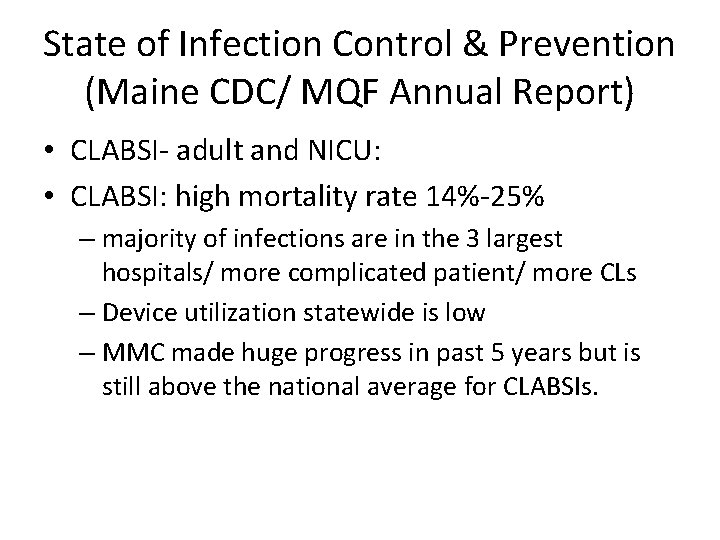 State of Infection Control & Prevention (Maine CDC/ MQF Annual Report)

• CLABSI- adult and NICU:
• CLABSI: high mortality rate 14%-25%
– majority of infections are in the 3 largest hospitals/ more complicated patient/ more CLs
– Device utilization statewide is low
– MMC made huge progress in past 5 years but is still above the national average for CLABSIs.